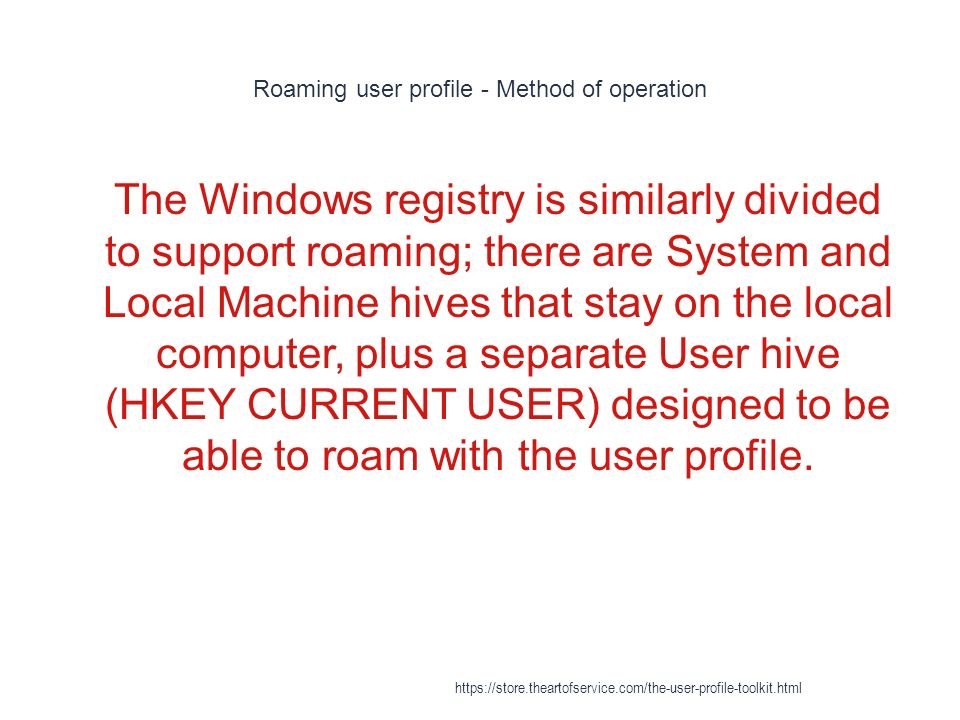 Roaming user profile - Method of operation

The Windows registry is similarly divided to support roaming; there are System and Local Machine hives that stay on the local computer, plus a separate User hive (HKEY CURRENT USER) designed to be able to roam with the user profile.

https://store.theartofservice.com/the-user-profile-toolkit.html